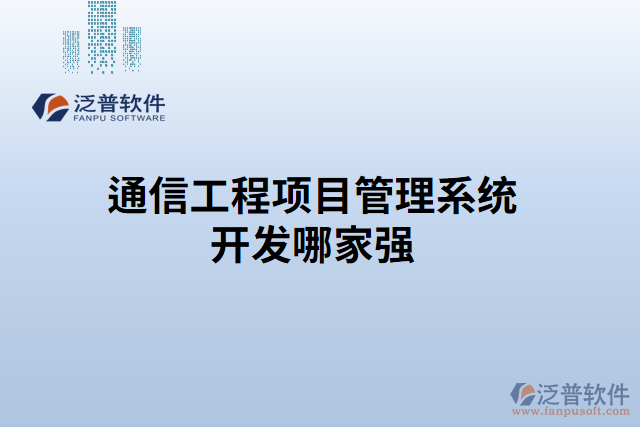 泛普软件
FANPU SOFTWARE

通信工程项目管理系统开发哪家强

泛普软件
www.fanpusoft.com